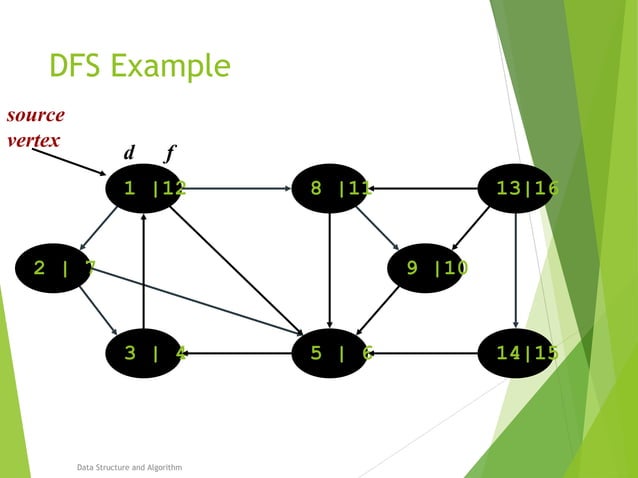 DFS Example

source vertex

d f

1 |12

8 |11

13|16

2 | 7

9 |10

3 | 4

5 | 6

14|15

Data Structure and Algorithm